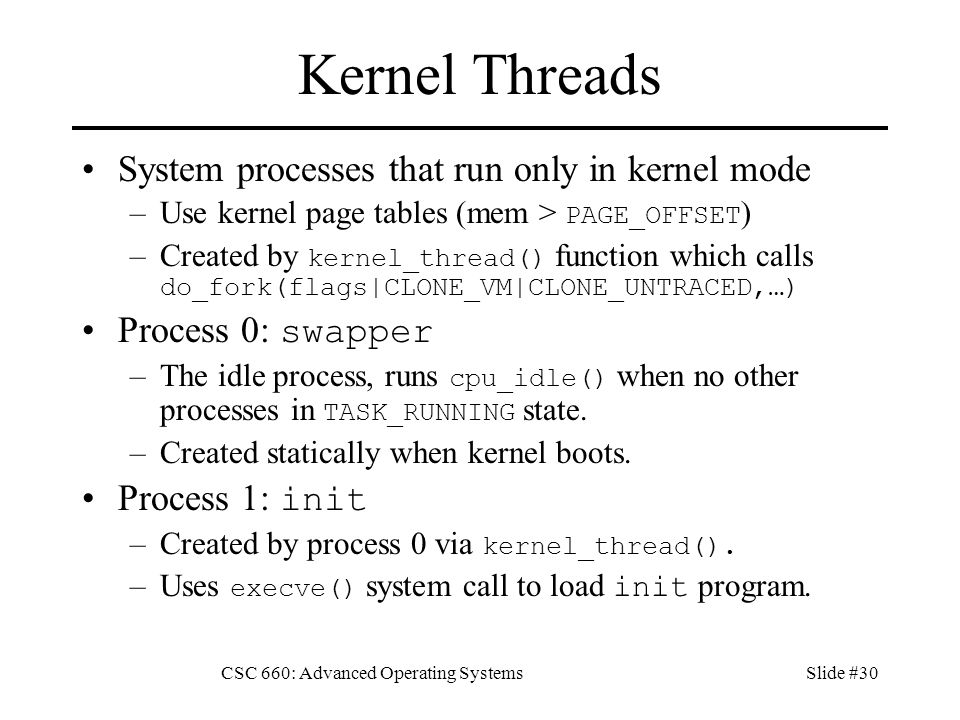 Kernel Threads

• System processes that run only in kernel mode
– Use kernel page tables (mem > PAGE_OFFSET)
– Created by kernel_thread() function which calls do_fork(flags|CLONE_VM|CLONE_UNTRACED,…)

• Process 0: swapper
– The idle process, runs cpu_idle() when no other processes in TASK_RUNNING state.
– Created statically when kernel boots.

• Process 1: init
– Created by process 0 via kernel_thread().
– Uses execve() system call to load init program.

CSC 660: Advanced Operating Systems

Slide #30